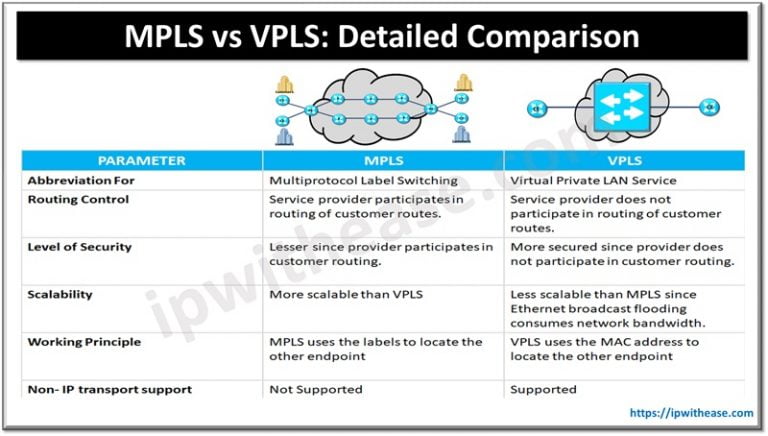 MPLS vs VPLS: Detailed Comparison

| PARAMETER | MPLS | VPLS |
|---|---|---|
| Abbreviation For | Multiprotocol Label Switching | Virtual Private LAN Service |
| Routing Control | Service provider participates in routing of customer routes. | Service provider does not participate in routing of customer routes. |
| Level of Security | Lesser since provider participates in customer routing. | More secured since provider does not participate in customer routing. |
| Scalability | More scalable than VPLS | Less scalable than MPLS since Ethernet broadcast flooding consumes network bandwidth. |
| Working Principle | MPLS uses the labels to locate the other endpoint | VPLS uses the MAC address to locate the other endpoint |
| Non- IP transport support | Not Supported | Supported |

ipwithease.com

https://ipwithease.com